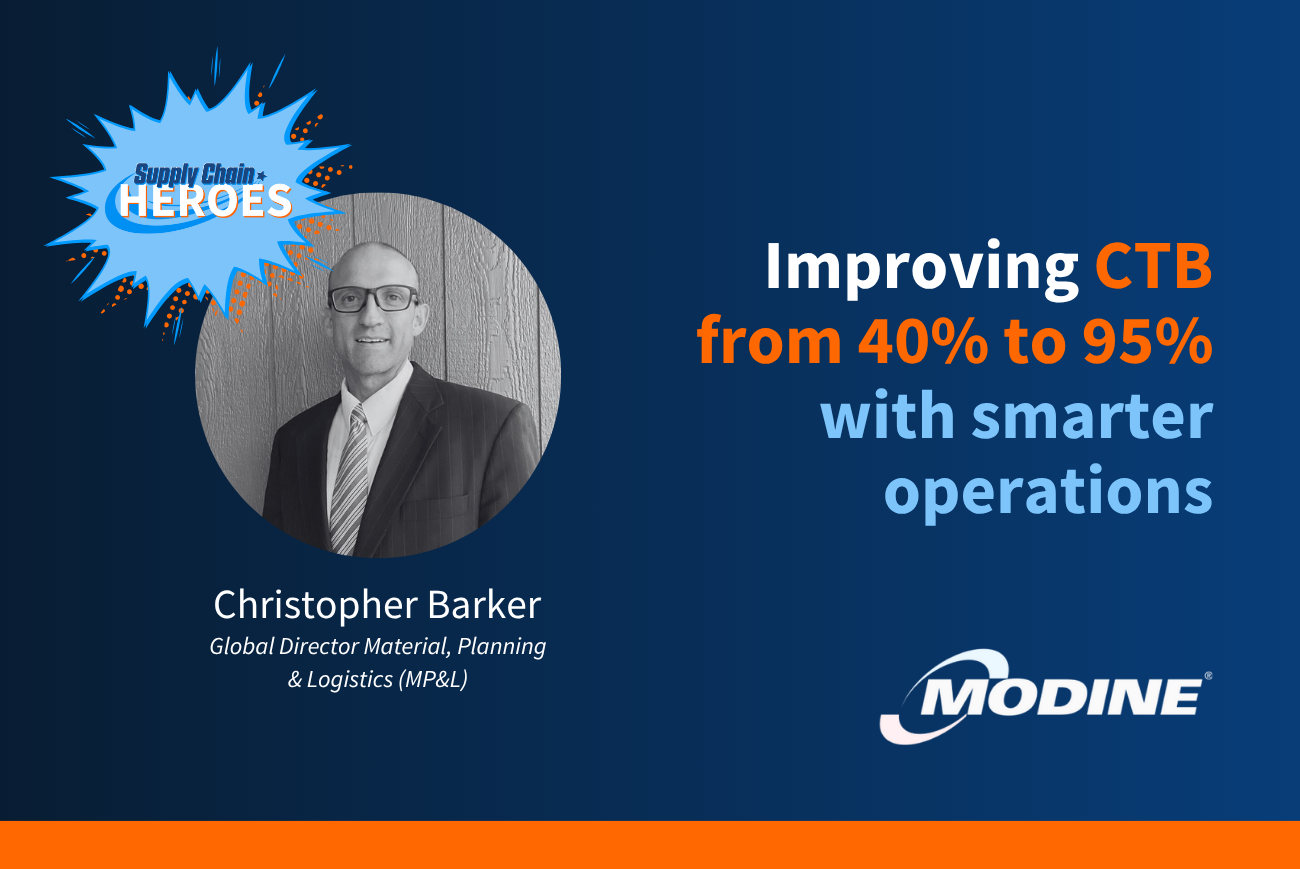 Supply Chain
HEROES

Christopher Barker
Global Director Material, Planning & Logistics (MP&L)

Improving CTB from 40% to 95% with smarter operations

MODINE®